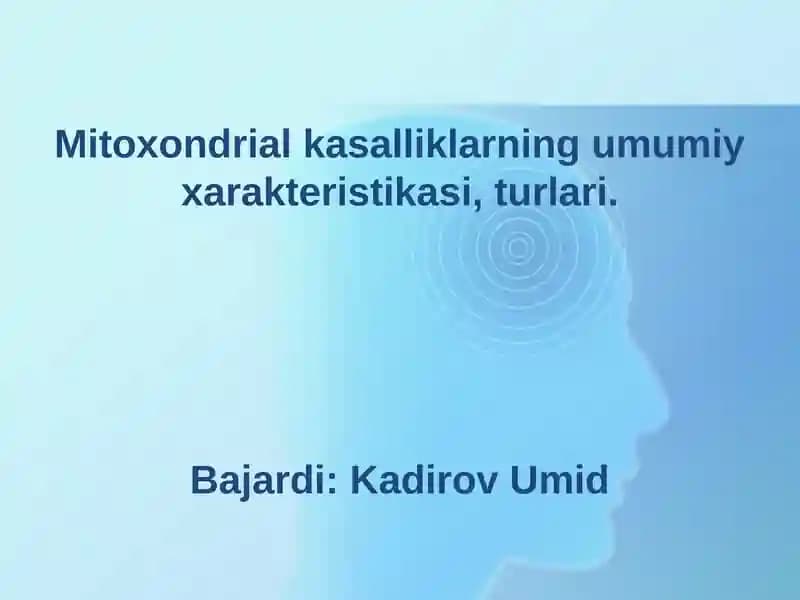 Mitoxondrial kasalliklarning umumiy xarakteristikasi, turlari.

Bajardi: Kadirov Umid